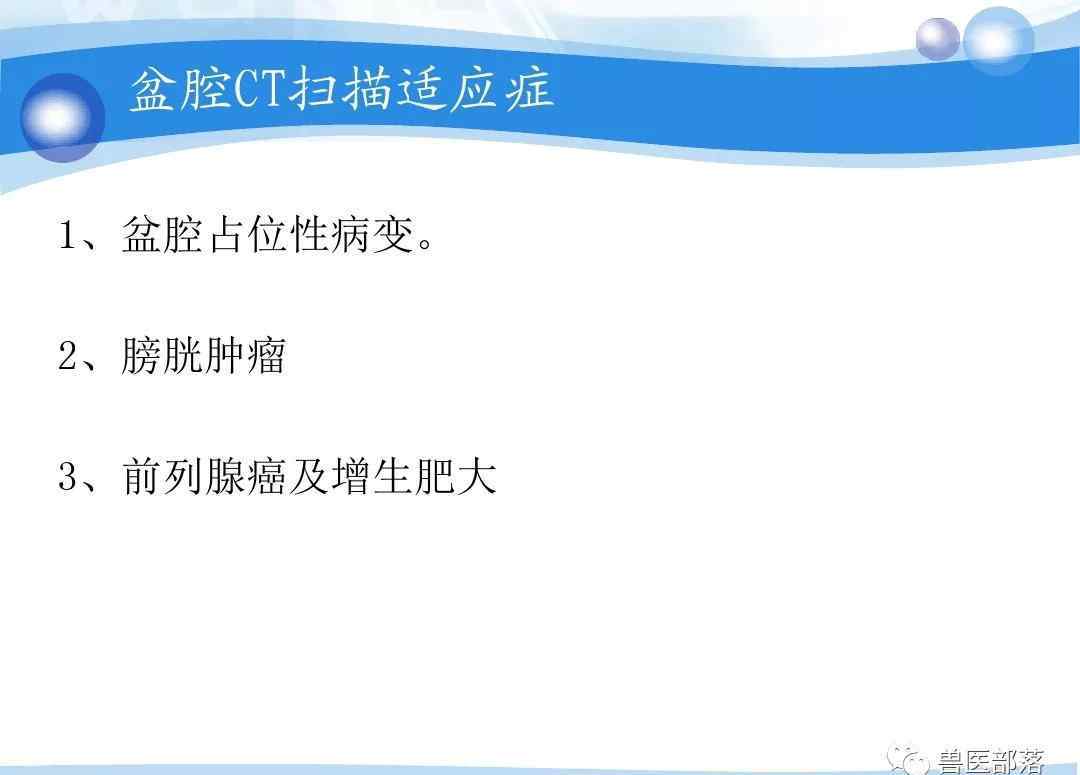 盆腔CT扫描适应症

1、盆腔占位性病变。

2、膀胱肿瘤

3、前列腺癌及增生肥大

兽医部落